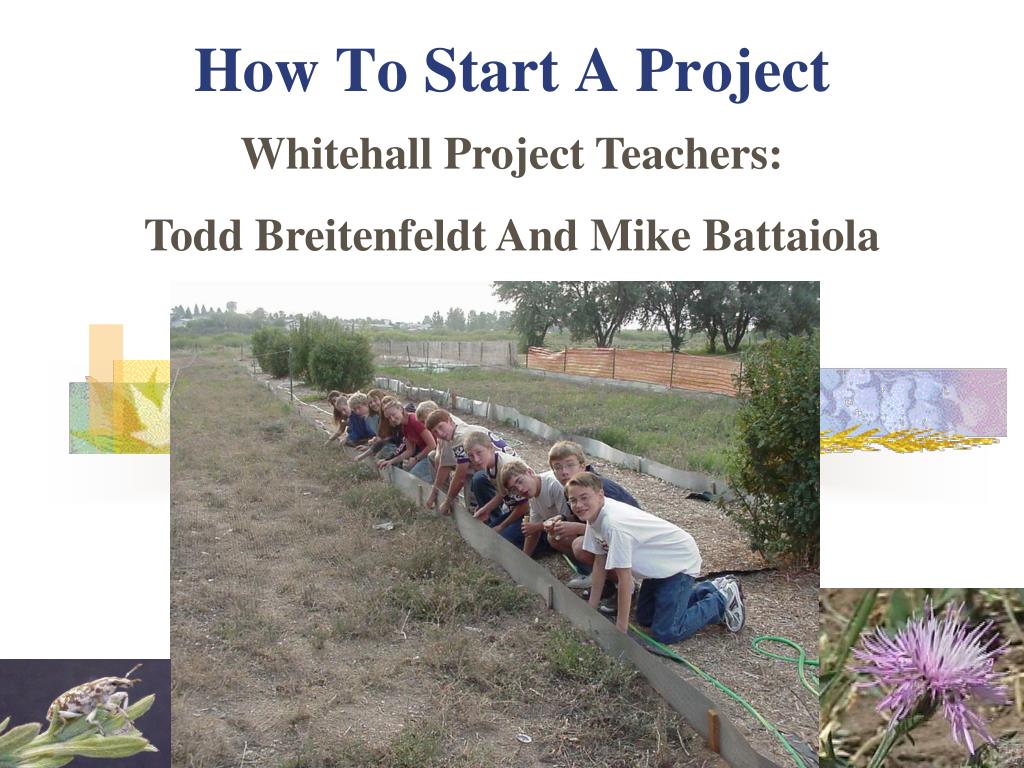 How To Start A Project

Whitehall Project Teachers:

Todd Breitenfeldt And Mike Battaiola